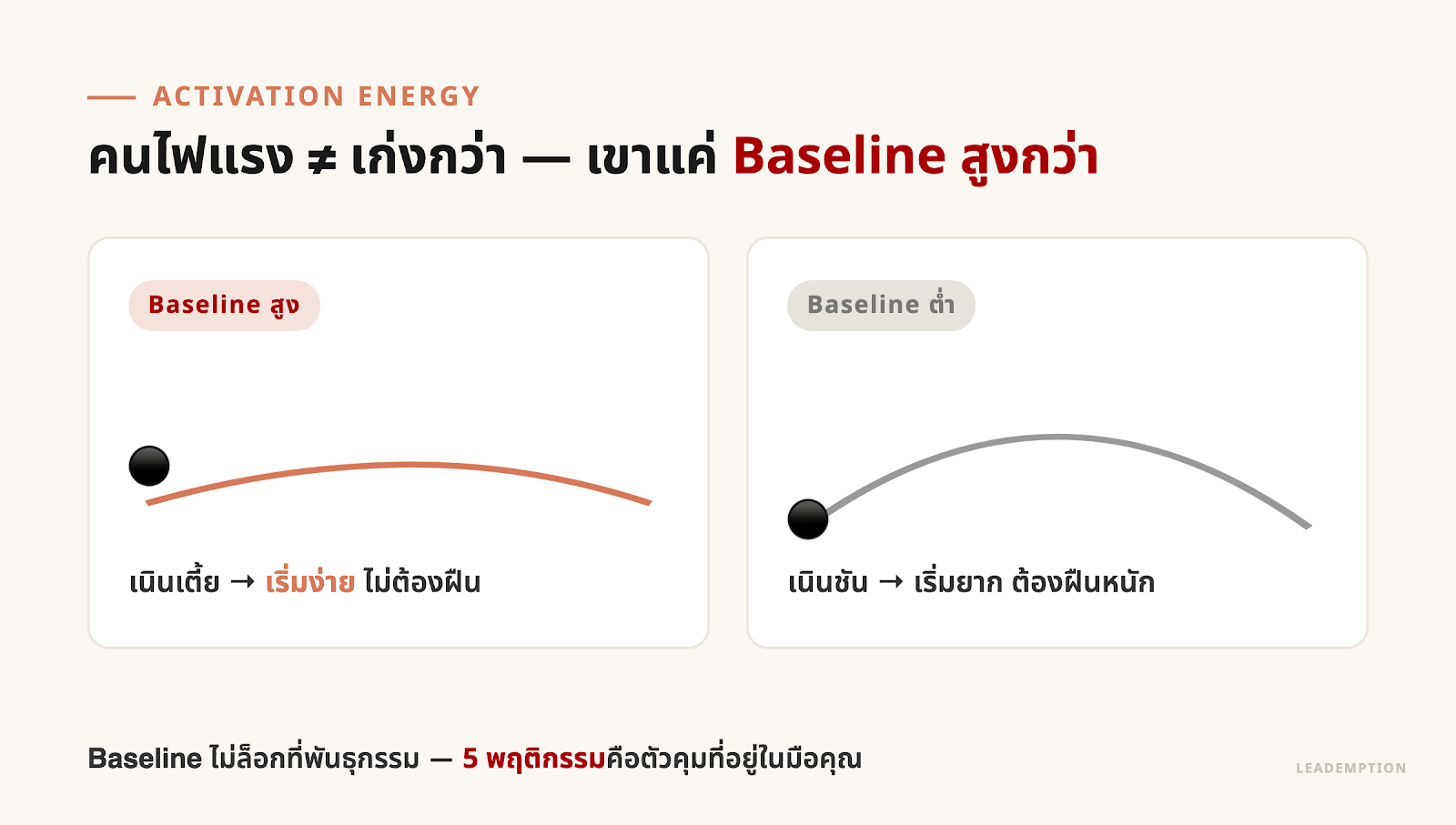 ACTIVATION ENERGY

คนไฟแรง ≠ เก่งกว่า — เขาแค่ Baseline สูงกว่า

Baseline สูง

เนินเตี้ย → เริ่มง่าย ไม่ต้องฝืน

Baseline ต่ำ

เนินชัน → เริ่มยาก ต้องฝืนหนัก

Baseline ไม่ล็อกที่พันธุกรรม — 5 พฤติกรรมคือตัวคุมที่อยู่ในมือคุณ

LEADEMPTION